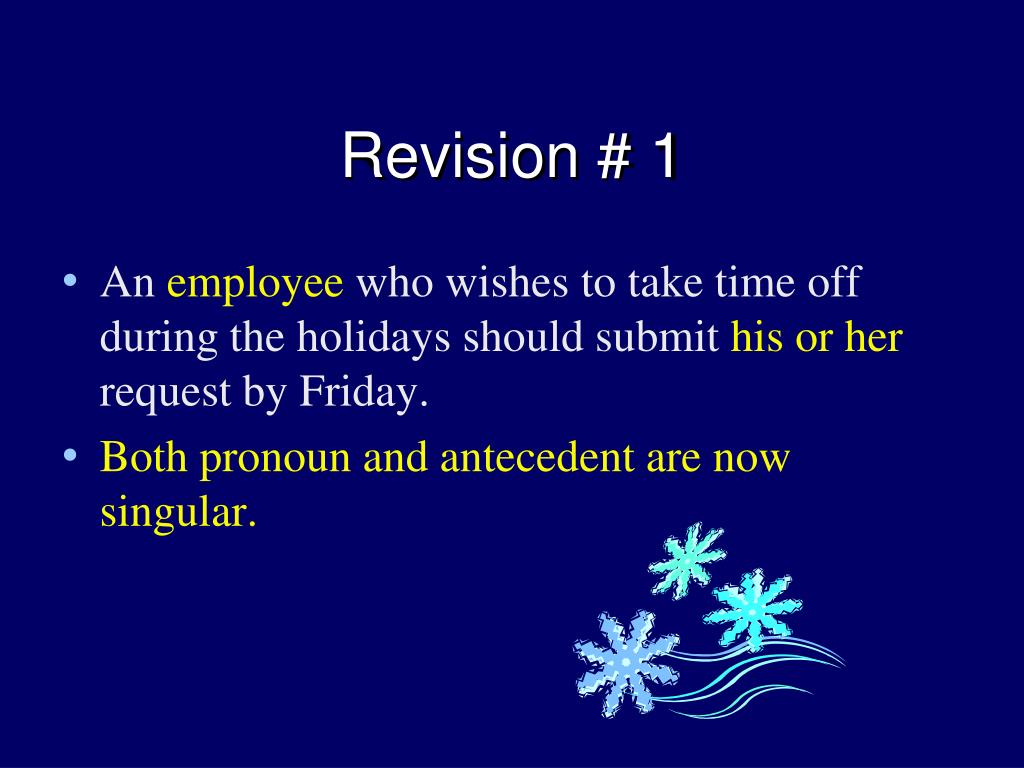 Revision # 1

• An employee who wishes to take time off during the holidays should submit his or her request by Friday.

• Both pronoun and antecedent are now singular.